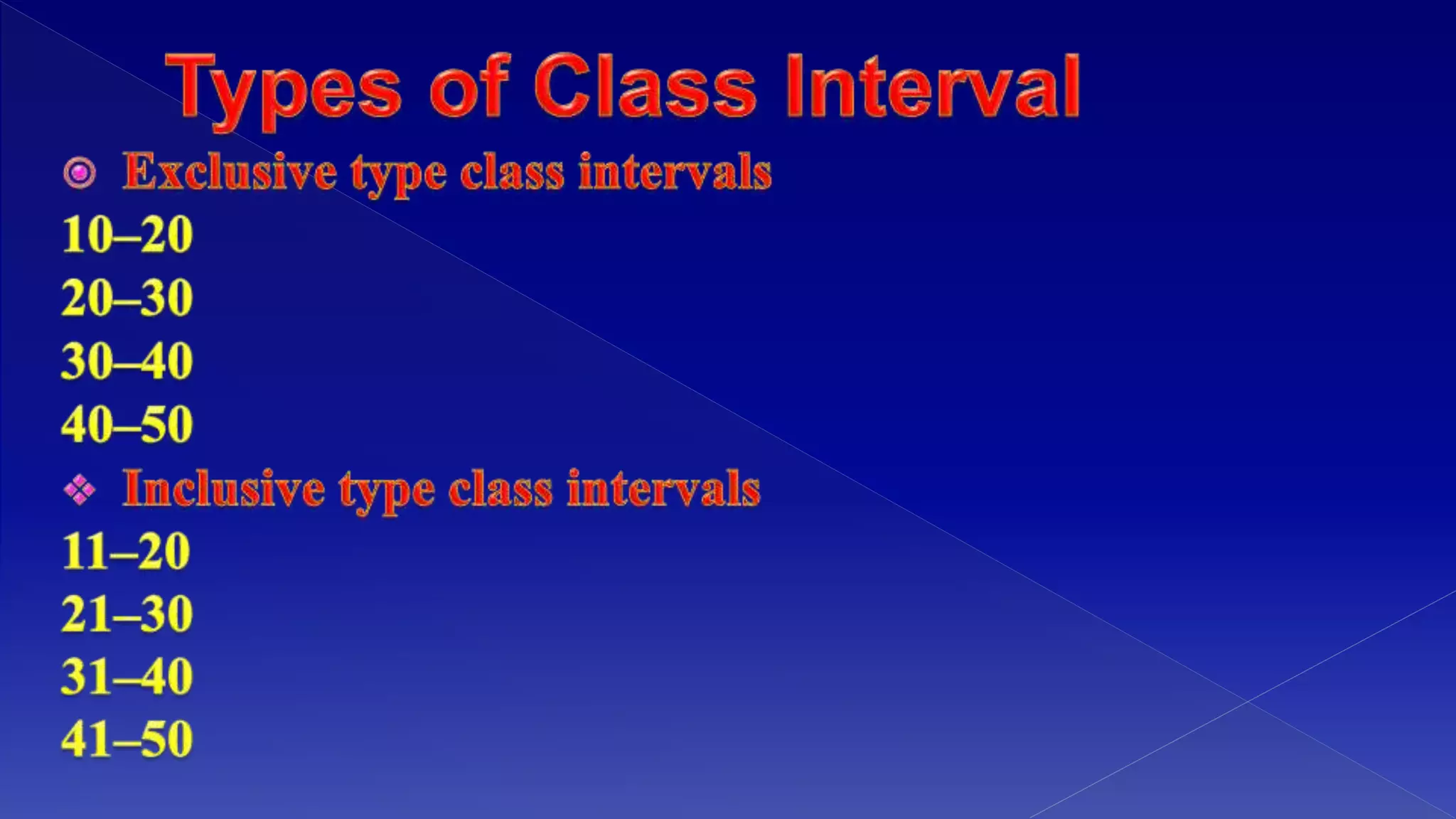 Types of Class Interval

Exclusive type class intervals

10–20

20–30

30–40

40–50

Inclusive type class intervals

11–20

21–30

31–40

41–50